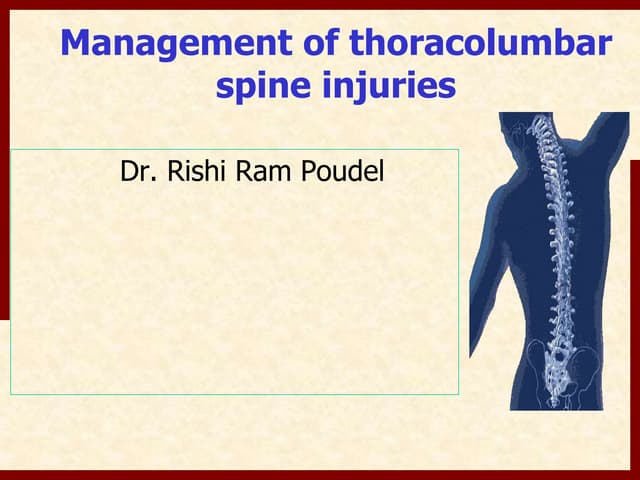 Management of thoracolumbar spine injuries

Dr. Rishi Ram Poudel